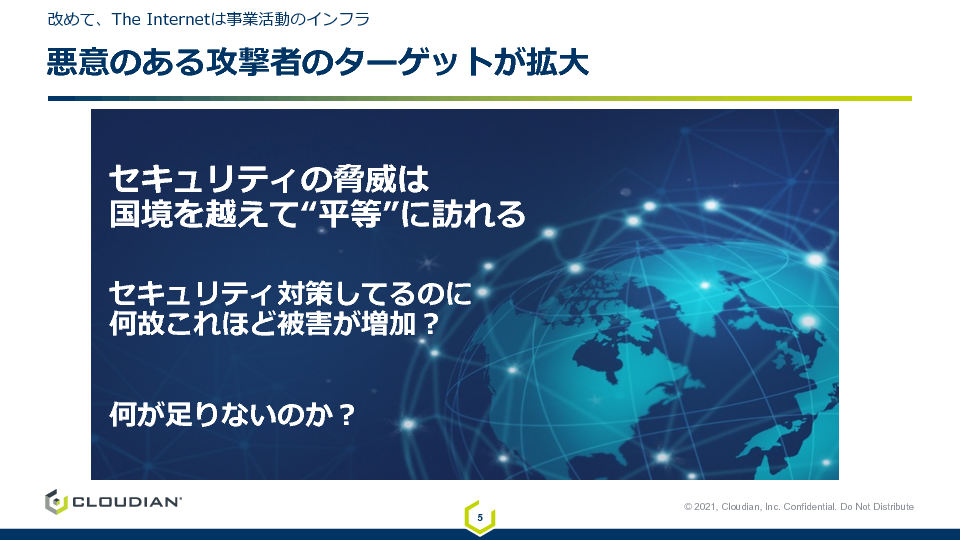 改めて、The Internetは事業活動のインフラ

悪意のある攻撃者のターゲットが拡大

セキュリティの脅威は
国境を越えて“平等”に訪れる

セキュリティ対策してるのに
何故これほど被害が増加？

何が足りないのか？

CLOUDIAN

5

© 2021, Cloudian, Inc. Confidential. Do Not Distribute